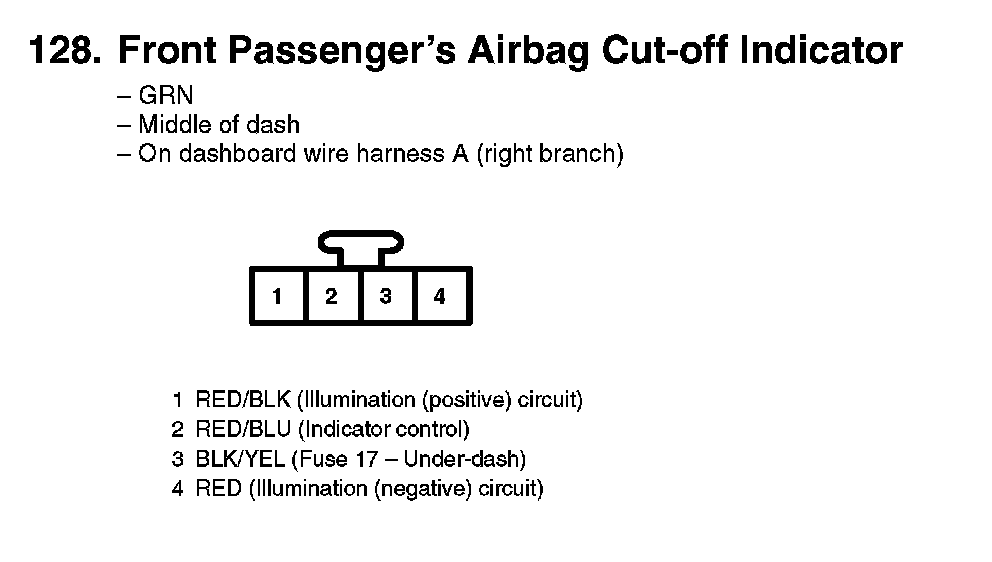 128. Front Passenger's Airbag Cut-off Indicator

– GRN
– Middle of dash
– On dashboard wire harness A (right branch)

1 2 3 4

1 RED/BLK (Illumination (positive) circuit)
2 RED/BLU (Indicator control)
3 BLK/YEL (Fuse 17 – Under-dash)
4 RED (Illumination (negative) circuit)